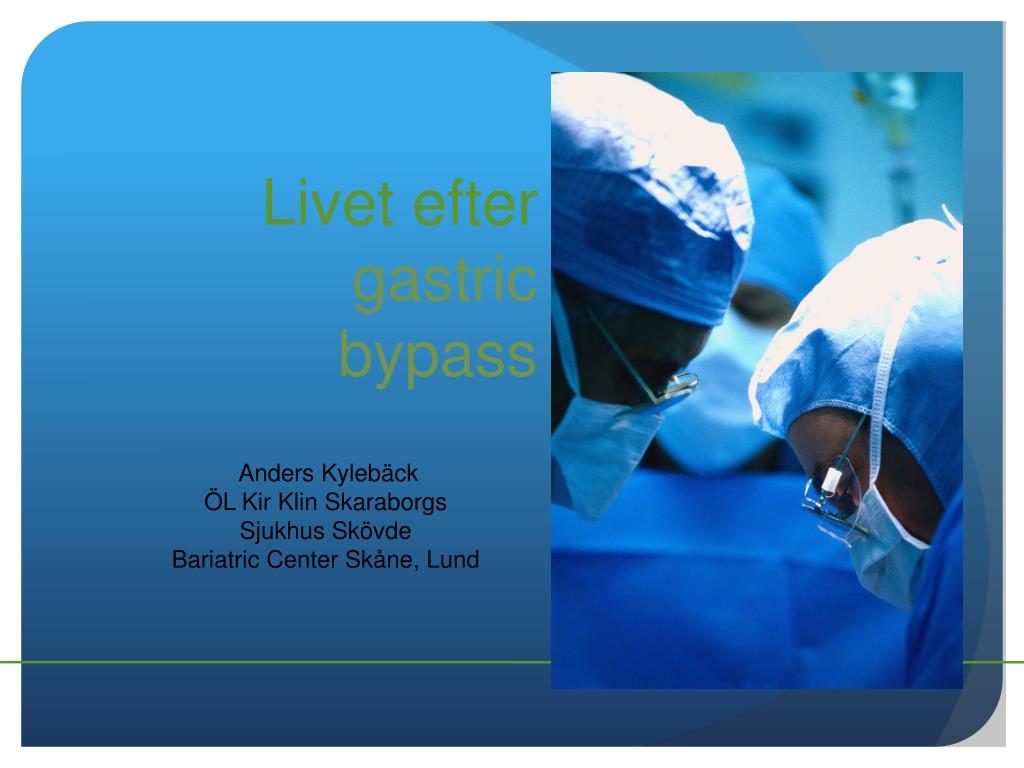 Livet efter gastric bypass

Anders Kylebäck
ÖL Kir Klin Skaraborgs Sjukhus Skövde
Bariatric Center Skåne, Lund